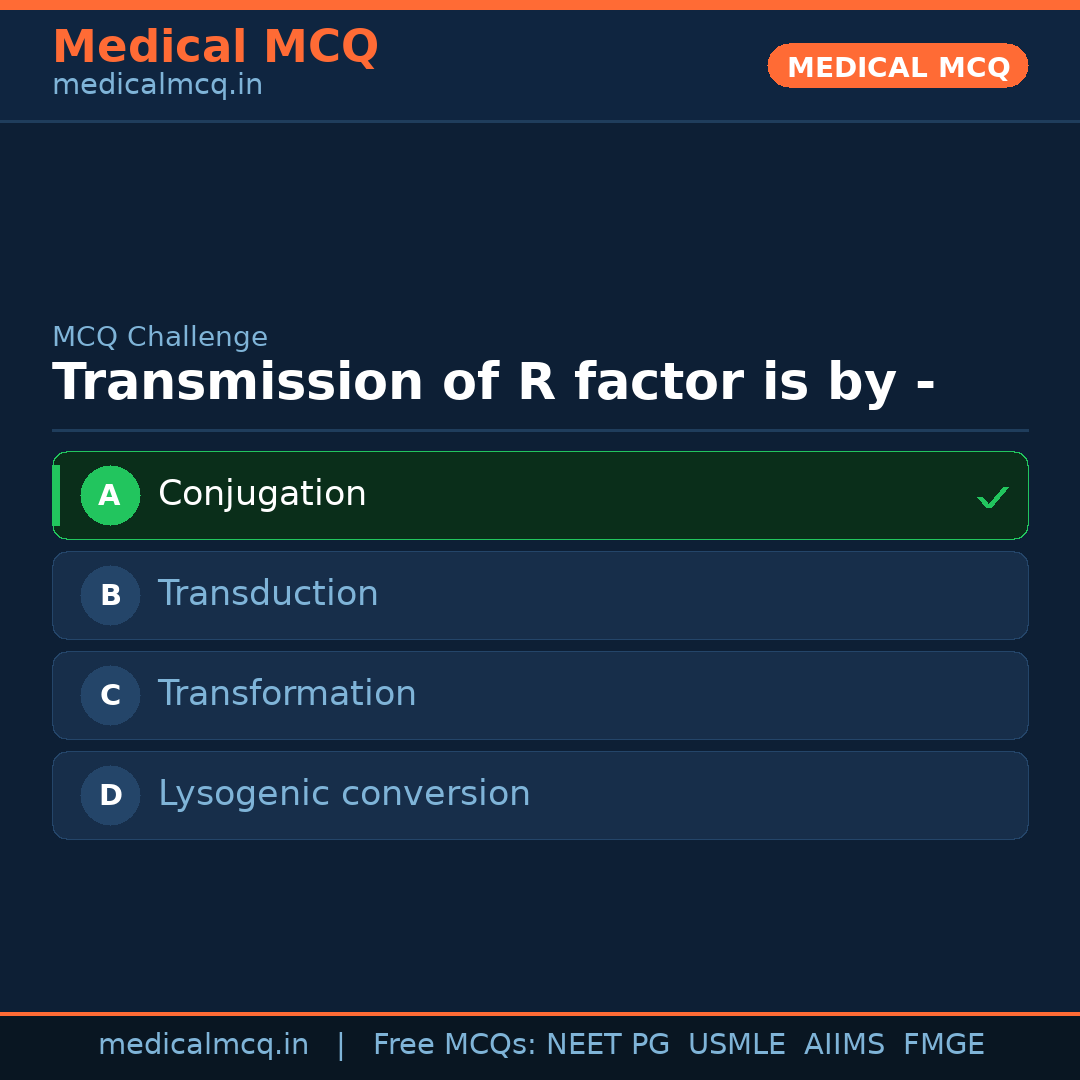 Medical MCQ
medicalmcq.in

MEDICAL MCQ

MCQ Challenge
Transmission of R factor is by -

A Conjugation ✓

B Transduction

C Transformation

D Lysogenic conversion

medicalmcq.in | Free MCQs: NEET PG USMLE AIIMS FMGE